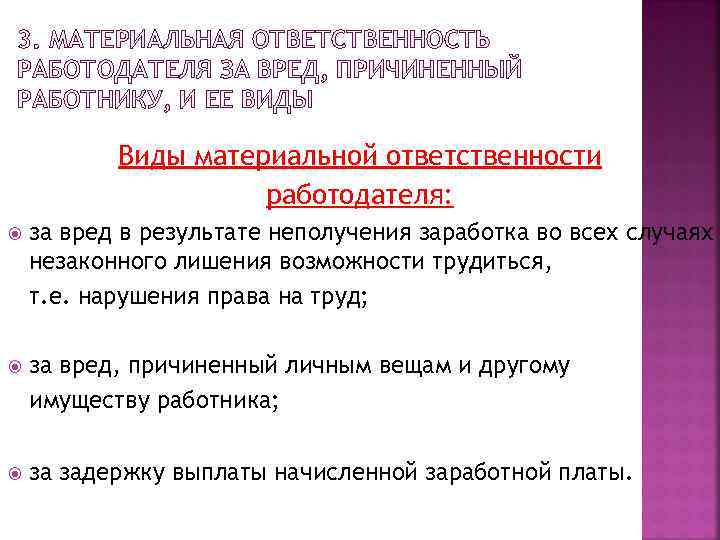 3. МАТЕРИАЛЬНАЯ ОТВЕТСТВЕННОСТЬ РАБОТОДАТЕЛЯ ЗА ВРЕД, ПРИЧИНЕННЫЙ РАБОТНИКУ, И ЕЕ ВИДЫ

Виды материальной ответственности работодателя:

за вред в результате неполучения заработка во всех случаях незаконного лишения возможности трудиться,
т.е. нарушения права на труд;

за вред, причиненный личным вещам и другому имуществу работника;

за задержку выплаты начисленной заработной платы.